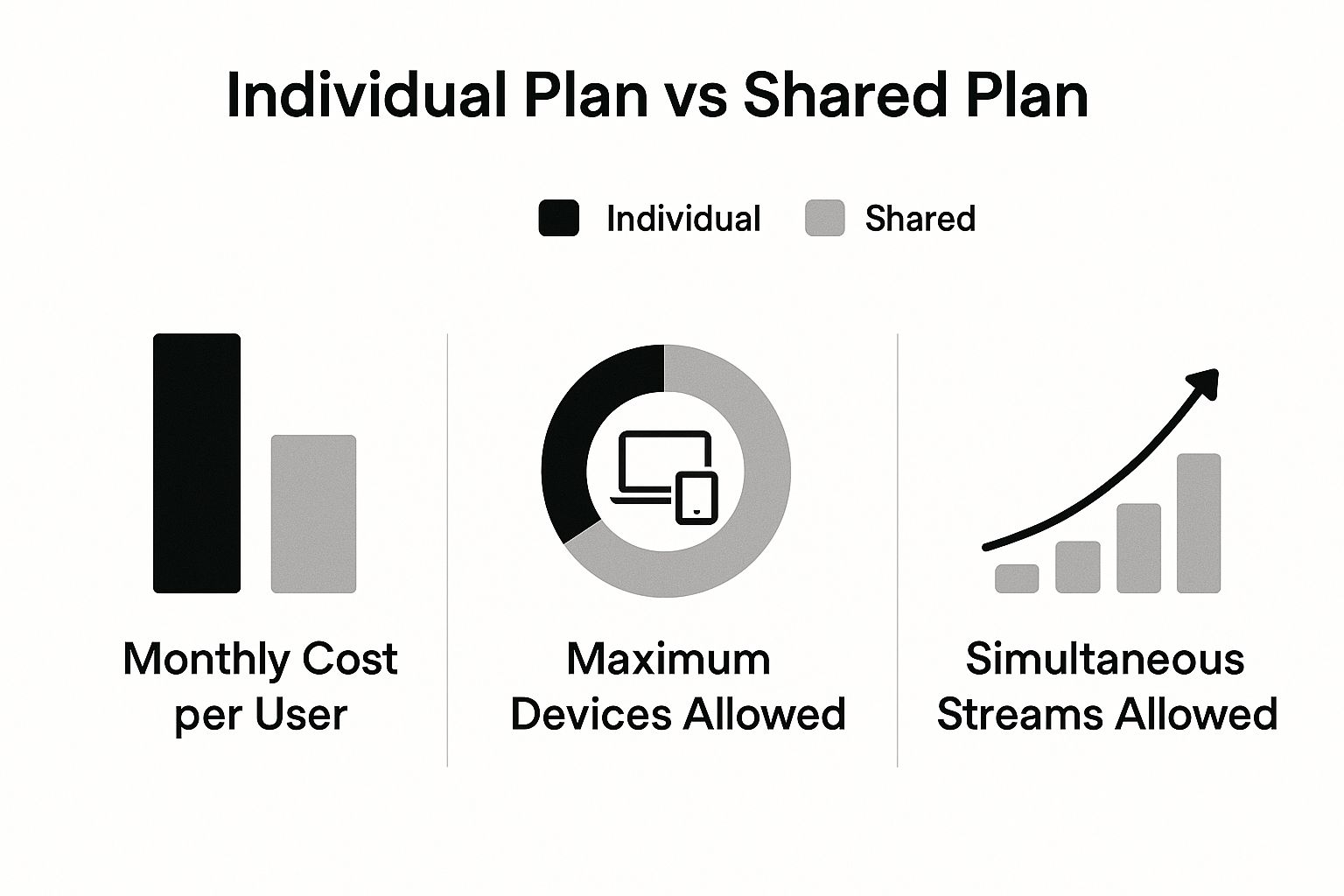 Individual Plan vs Shared Plan

Individual
Shared

Monthly Cost per User

Maximum Devices Allowed

Simultaneous Streams Allowed